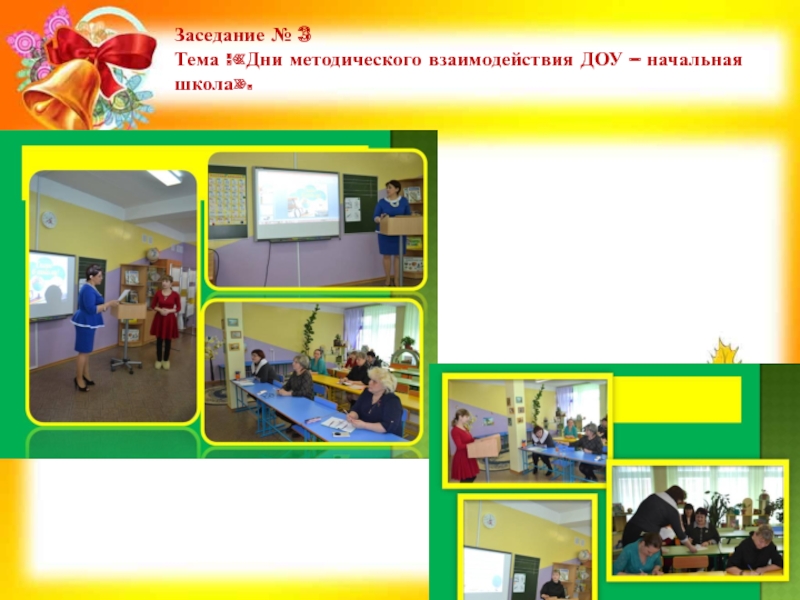 Заседание № 3
Тема :«Дни методического взаимодействия ДОУ – начальная школа».